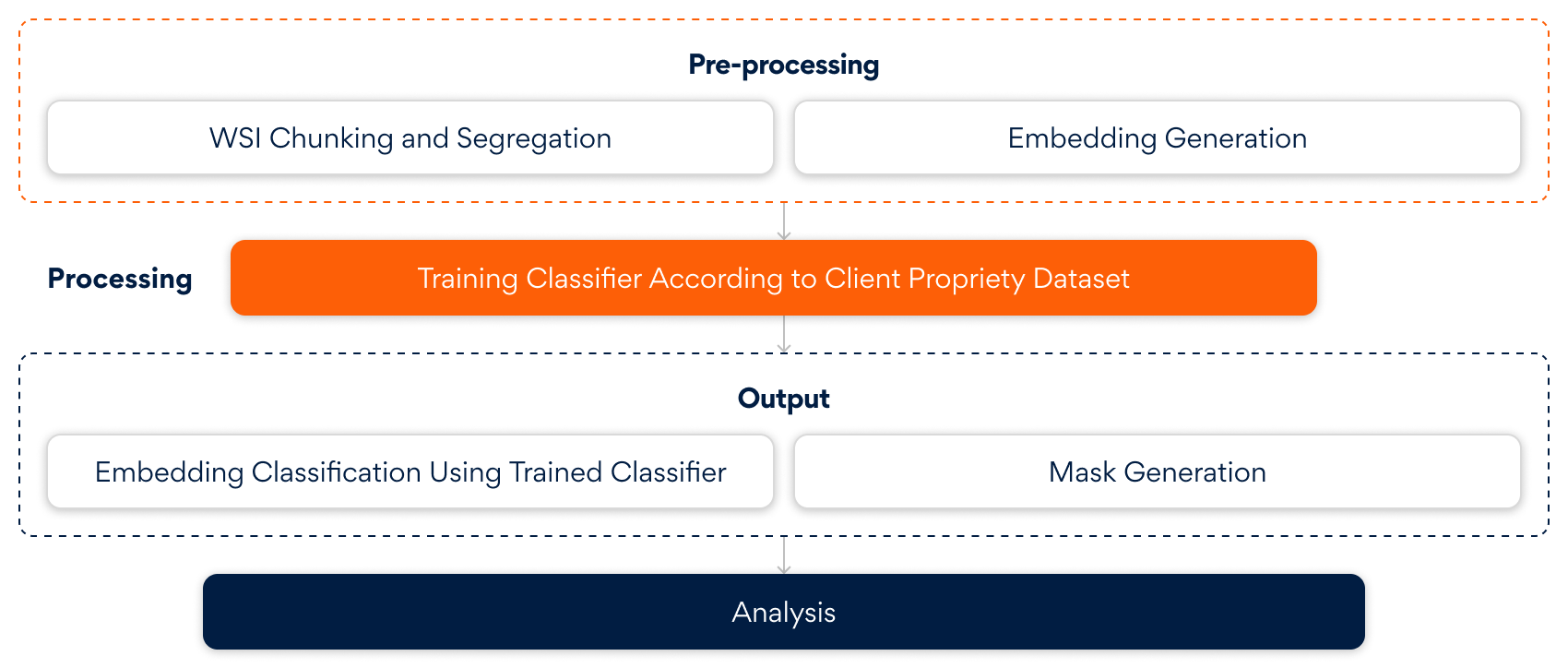 Pre-processing

WSI Chunking and Segregation

Embedding Generation

Processing

Training Classifier According to Client Propriety Dataset

Output

Embedding Classification Using Trained Classifier

Mask Generation

Analysis